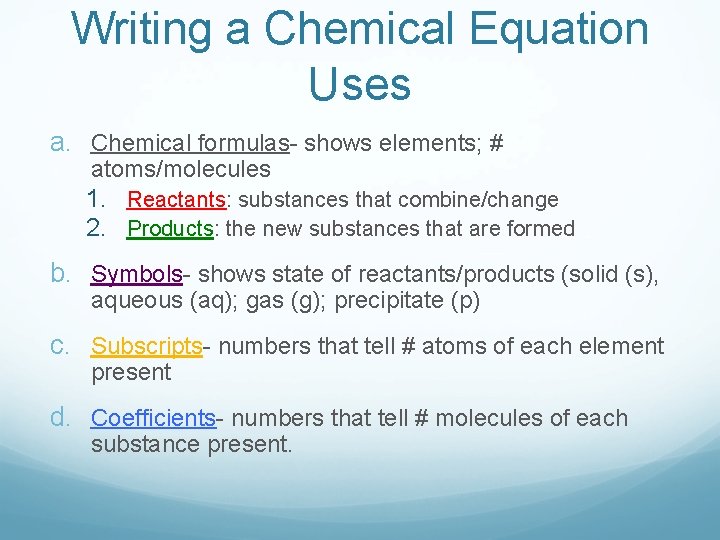 Writing a Chemical Equation Uses

a. Chemical formulas- shows elements; # atoms/molecules
1. Reactants: substances that combine/change
2. Products: the new substances that are formed

b. Symbols- shows state of reactants/products (solid (s), aqueous (aq); gas (g); precipitate (p)

c. Subscripts- numbers that tell # atoms of each element present

d. Coefficients- numbers that tell # molecules of each substance present.